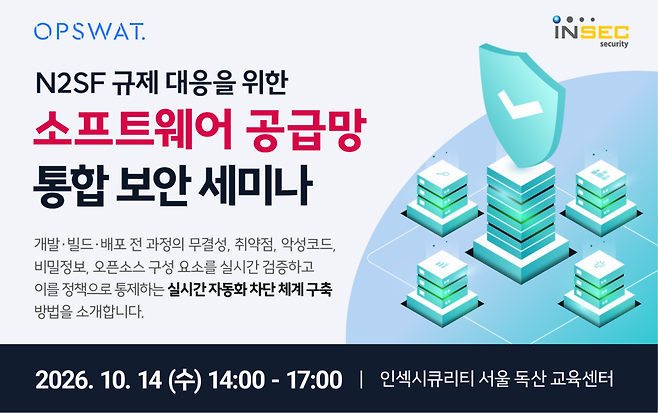 OPSWAT.

INSEC
security

N2SF 규제 대응을 위한
소프트웨어 공급망
통합 보안 세미나

개발·빌드·배포 전 과정의 무결성, 취약점, 악성코드, 비밀정보, 오픈소스 구성 요소를 실시간 검증하고 이를 정책으로 통제하는 실시간 자동화 차단 체계 구축 방법을 소개합니다.

2026. 10. 14 (수) 14:00 - 17:00 | 인섹시큐리티 서울 독산 교육센터